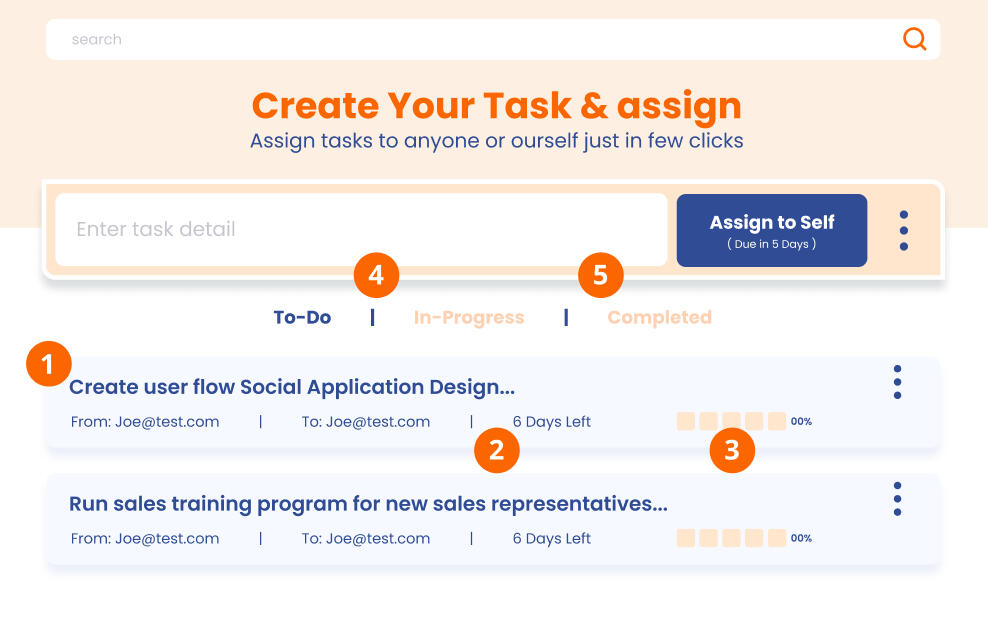 search

Create Your Task & assign

Assign tasks to anyone or ourself just in few clicks

Enter task detail

Assign to Self
( Due in 5 Days )

4

5

To-Do | In-Progress | Completed

1

Create user flow Social Application Design...

From: Joe@test.com | To: Joe@test.com | 6 Days Left 00%

2

3

Run sales training program for new sales representatives...

From: Joe@test.com | To: Joe@test.com | 6 Days Left 00%